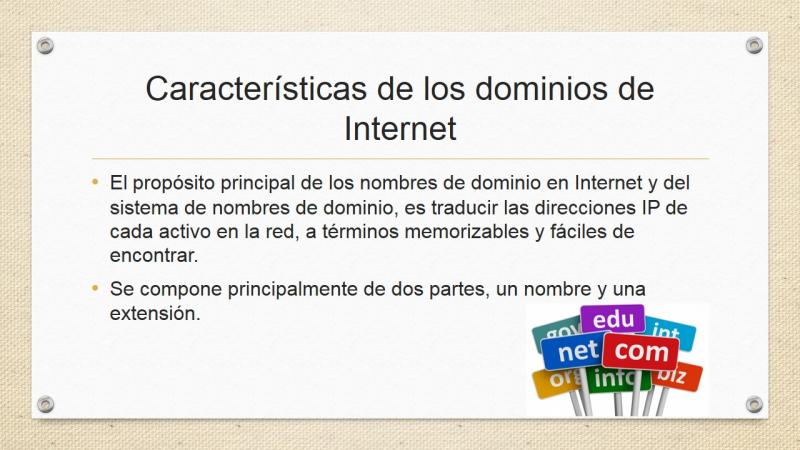 Características de los dominios de Internet

• El propósito principal de los nombres de dominio en Internet y del sistema de nombres de dominio, es traducir las direcciones IP de cada activo en la red, a términos memorizables y fáciles de encontrar.

• Se compone principalmente de dos partes, un nombre y una extensión.

gov edu int net com org info biz